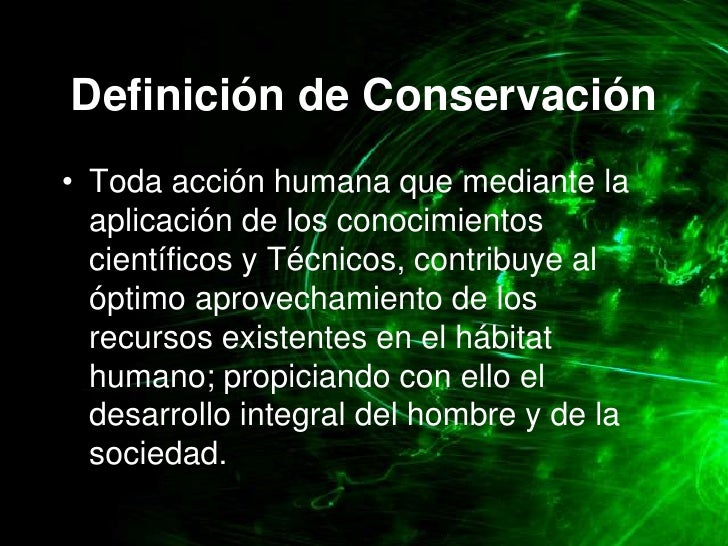 Definición de Conservación

• Toda acción humana que mediante la aplicación de los conocimientos científicos y Técnicos, contribuye al óptimo aprovechamiento de los recursos existentes en el hábitat humano; propiciando con ello el desarrollo integral del hombre y de la sociedad.